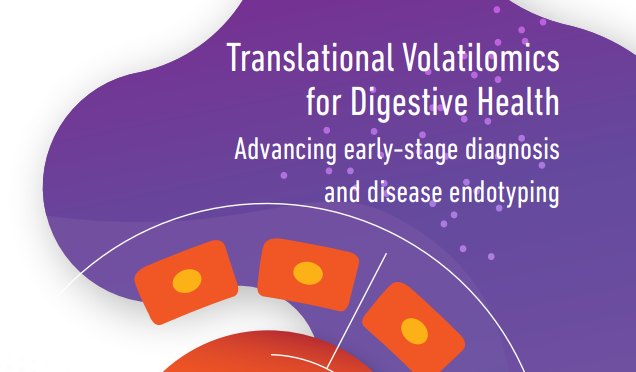 Translational Volatilomics for Digestive Health

Advancing early-stage diagnosis and disease endotyping